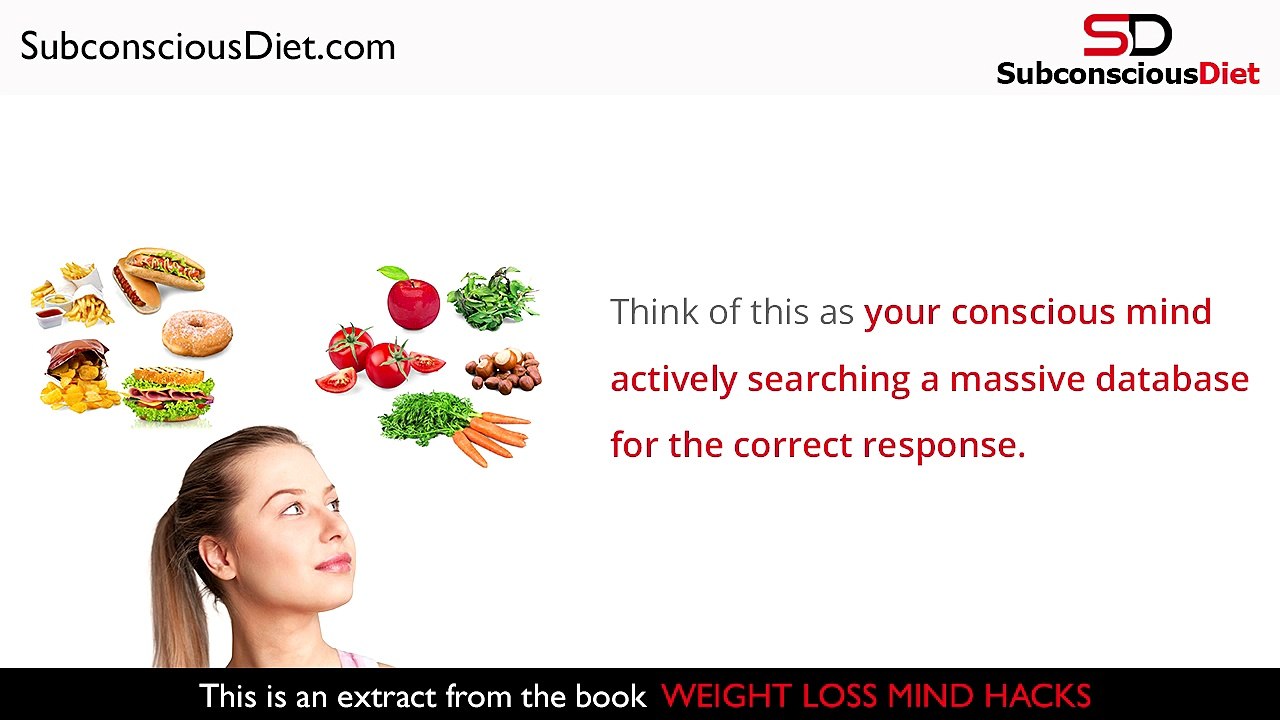 SubconsciousDiet.com

SD
SubconsciousDiet

Think of this as your conscious mind actively searching a massive database for the correct response.

This is an extract from the book WEIGHT LOSS MIND HACKS